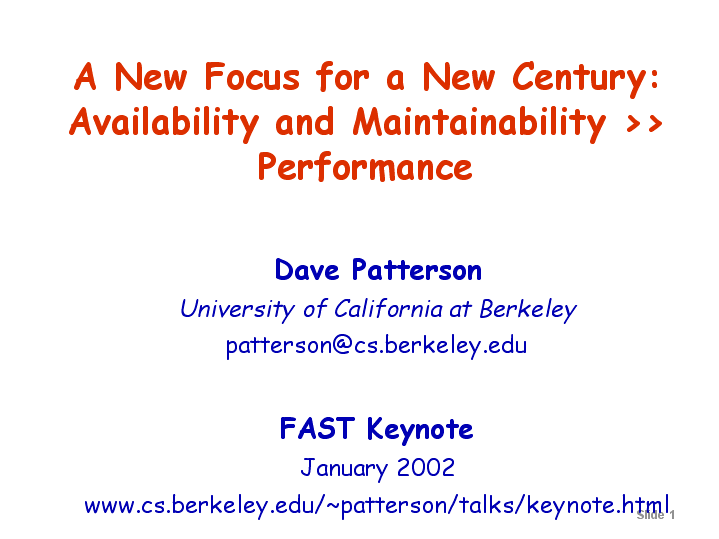 A New Focus for a New Century: Availability and Maintainability >> Performance

Dave Patterson

University of California at Berkeley

patterson@cs.berkeley.edu

FAST Keynote

January 2002

www.cs.berkeley.edu/~patterson/talks/keynote.html

Slide 1